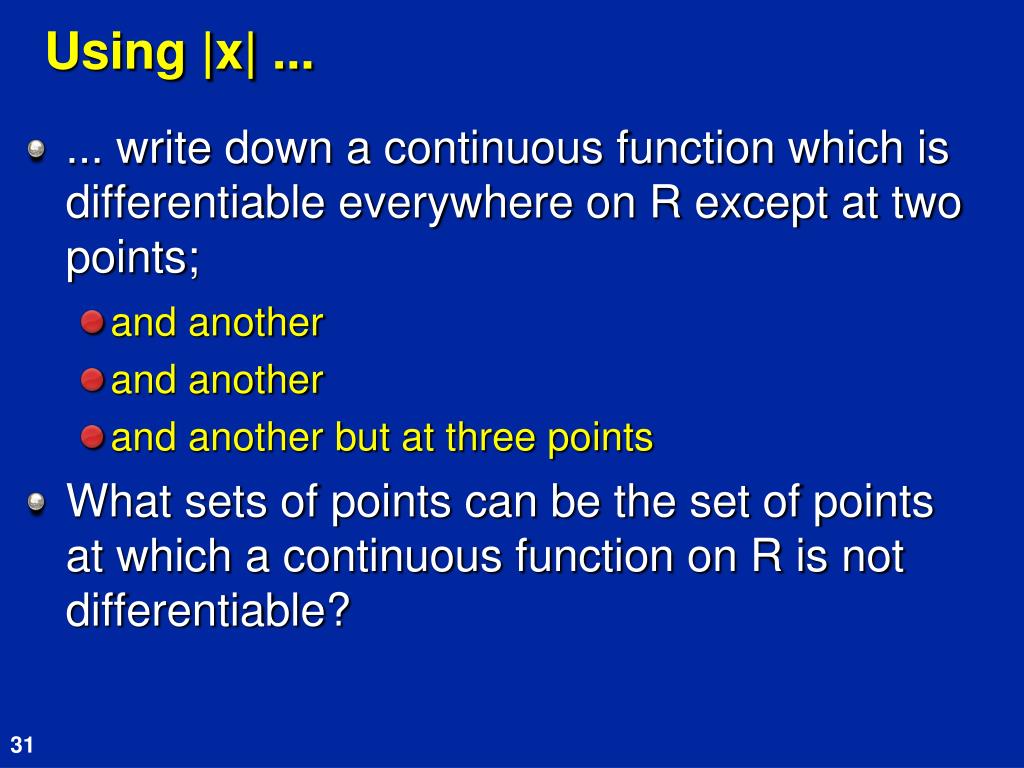 Using |x| ...

... write down a continuous function which is differentiable everywhere on R except at two points;

and another

and another

and another but at three points

What sets of points can be the set of points at which a continuous function on R is not differentiable?

31